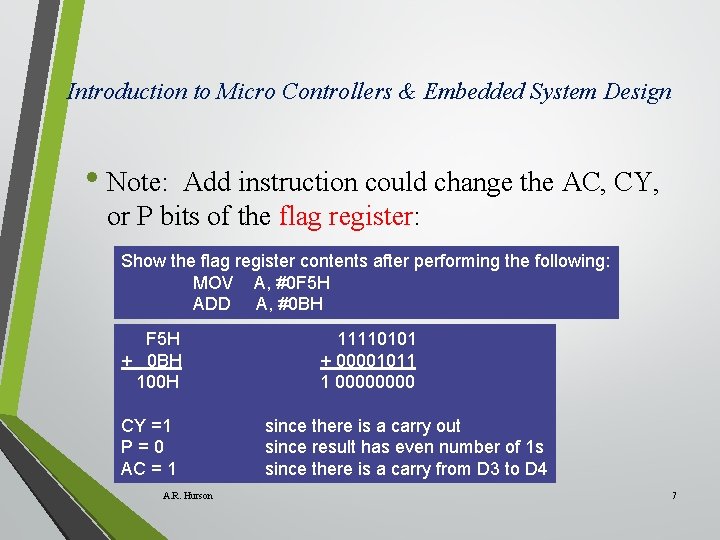 Introduction to Micro Controllers & Embedded System Design

• Note: Add instruction could change the AC, CY, or P bits of the flag register:

Show the flag register contents after performing the following:
MOV A, #0F5H
ADD A, #0BH

F5H 11110101
+ 0BH + 00001011
100H 1 00000000

CY =1 since there is a carry out
P = 0 since result has even number of 1s
AC = 1 since there is a carry from D3 to D4

A.R. Hurson

7